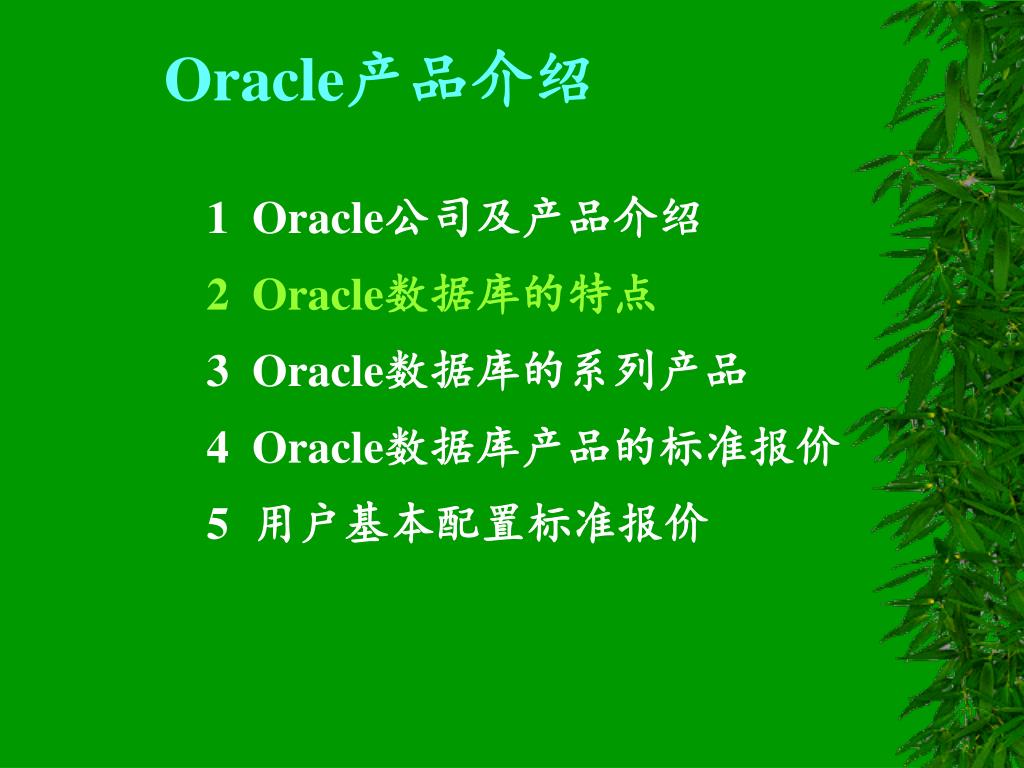 Oracle产品介绍

1 Oracle公司及产品介绍

2 Oracle数据库的特点

3 Oracle数据库的系列产品

4 Oracle数据库产品的标准报价

5 用户基本配置标准报价